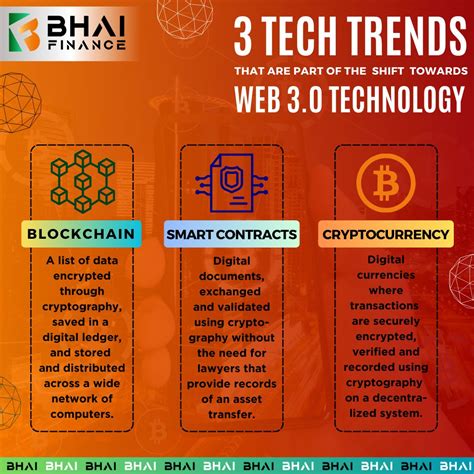 BHAI FINANCE

3 TECH TRENDS
THAT ARE PART OF THE SHIFT TOWARDS
WEB 3.0 TECHNOLOGY

BLOCKCHAIN
A list of data encrypted through cryptography, saved in a digital ledger, and stored and distributed across a wide network of computers.

SMART CONTRACTS
Digital documents, exchanged and validated using cryptography without the need for lawyers that provide records of an asset transfer.

CRYPTOCURRENCY
Digital currencies where transactions are securely encrypted, verified and recorded using cryptography on a decentralized system.

BHAI BHAI BHAI BHAI BHAI BHAI BHAI BHAI BHAI BHAI BHAI BHAI